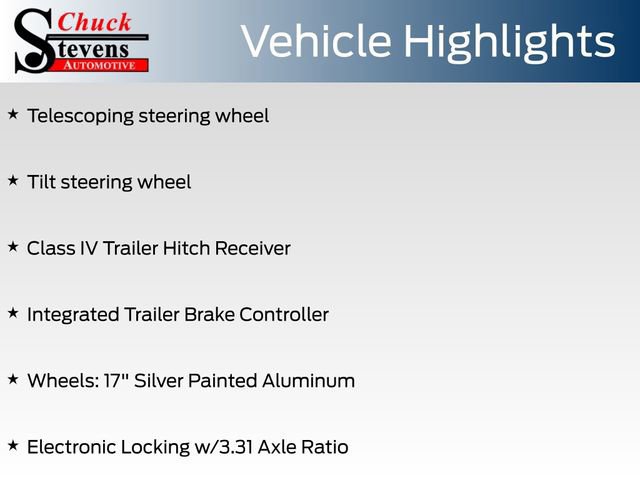 Chuck Stevens AUTOMOTIVE

Vehicle Highlights

★ Telescoping steering wheel

★ Tilt steering wheel

★ Class IV Trailer Hitch Receiver

★ Integrated Trailer Brake Controller

★ Wheels: 17" Silver Painted Aluminum

★ Electronic Locking w/3.31 Axle Ratio